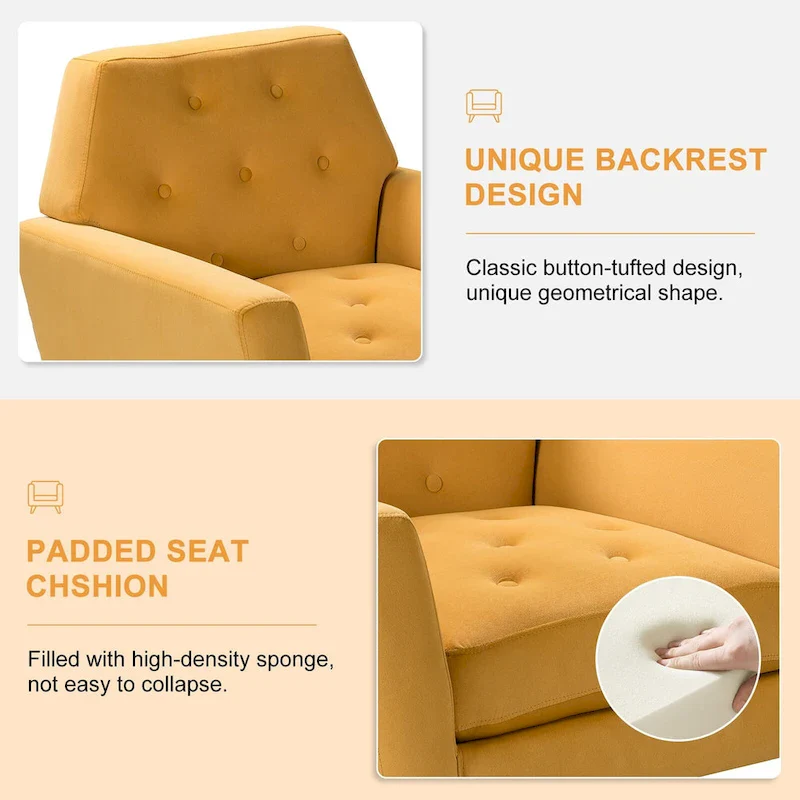 UNIQUE BACKREST DESIGN

Classic button-tufted design, unique geometrical shape.

PADDED SEAT CHSHION

Filled with high-density sponge, not easy to collapse.